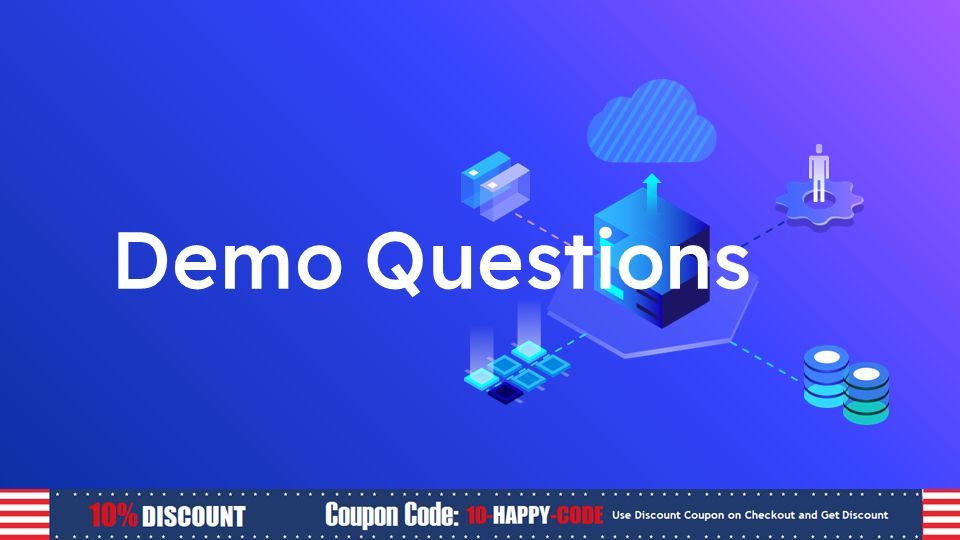 Demo Questions

10% DISCOUNT Coupon Code: 10-HAPPY-CODE Use Discount Coupon on Checkout and Get Discount